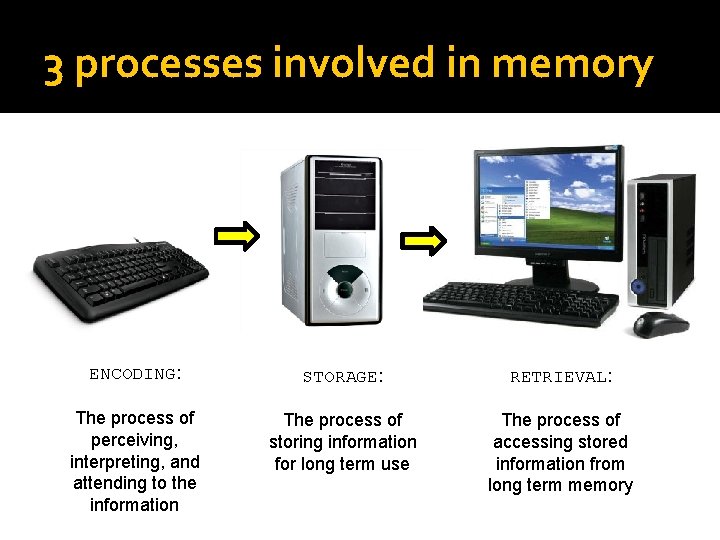 3 processes involved in memory

ENCODING:

The process of perceiving, interpreting, and attending to the information

STORAGE:

The process of storing information for long term use

RETRIEVAL:

The process of accessing stored information from long term memory